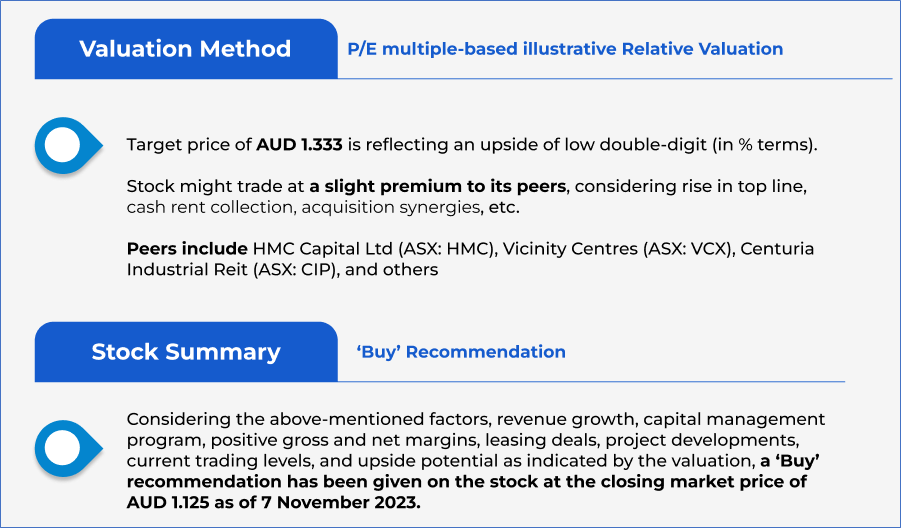 Valuation Method

P/E multiple-based illustrative Relative Valuation

Target price of AUD 1.333 is reflecting an upside of low double-digit (in % terms).

Stock might trade at a slight premium to its peers, considering rise in top line, cash rent collection, acquisition synergies, etc.

Peers include HMC Capital Ltd (ASX: HMC), Vicinity Centres (ASX: VCX), Centuria Industrial Reit (ASX: CIP), and others

Stock Summary

'Buy' Recommendation

Considering the above-mentioned factors, revenue growth, capital management program, positive gross and net margins, leasing deals, project developments, current trading levels, and upside potential as indicated by the valuation, a 'Buy' recommendation has been given on the stock at the closing market price of AUD 1.125 as of 7 November 2023.